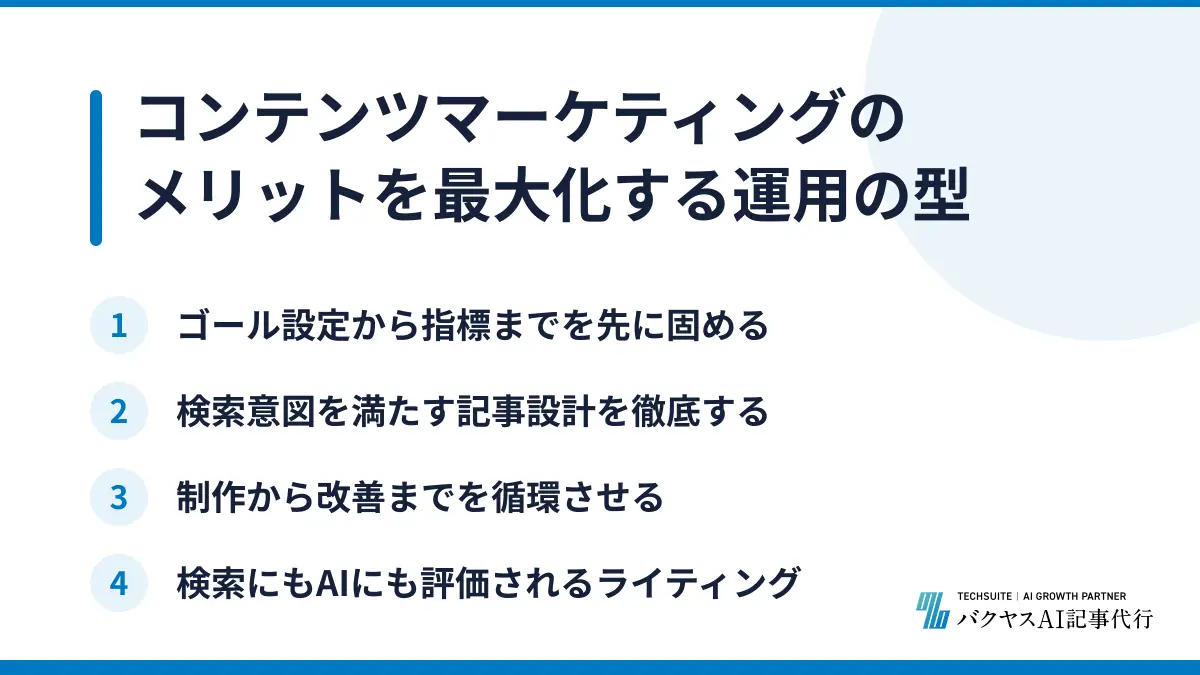 コンテンツマーケティングのメリットを最大化する運用の型

1 ゴール設定から指標までを先に固める

2 検索意図を満たす記事設計を徹底する

3 制作から改善までを循環させる

4 検索にもAIにも評価されるライティング

TECHSUITE | AI GROWTH PARTNER
バクヤスAI記事代行